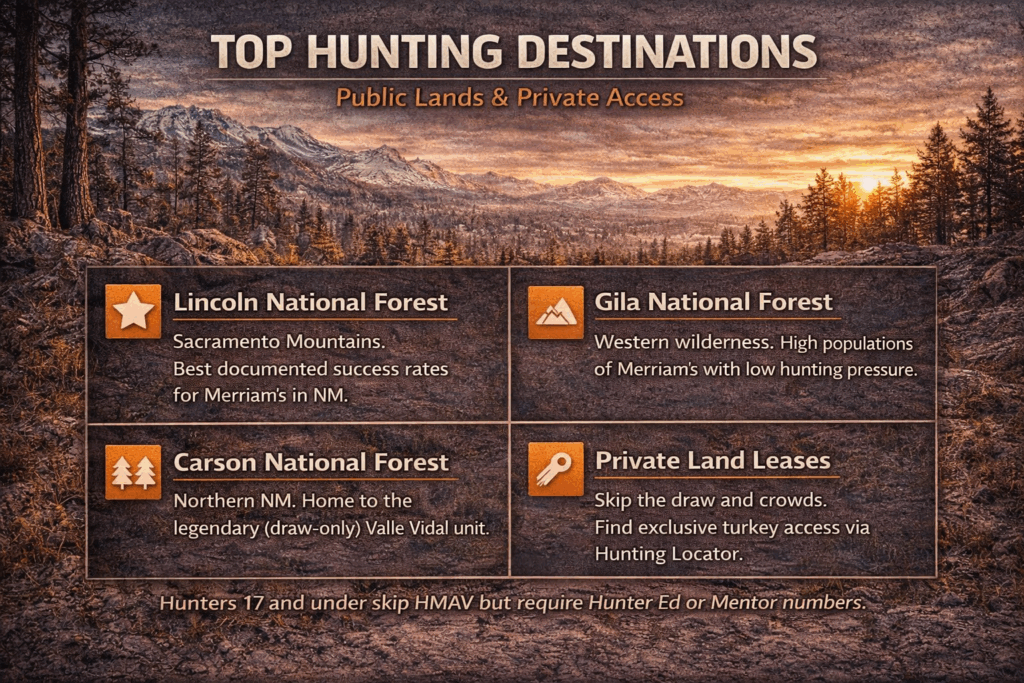 TOP HUNTING DESTINATIONS

Public Lands & Private Access

Lincoln National Forest

Sacramento Mountains. Best documented success rates for Merriam's in NM.

Gila National Forest

Western wilderness. High populations of Merriam's with low hunting pressure.

Carson National Forest

Northern NM. Home to the legendary (draw-only) Valle Vidal unit.

Private Land Leases

Skip the draw and crowds. Find exclusive turkey access via Hunting Locator.

Hunters 17 and under skip HMAV but require Hunter Ed or Mentor numbers.